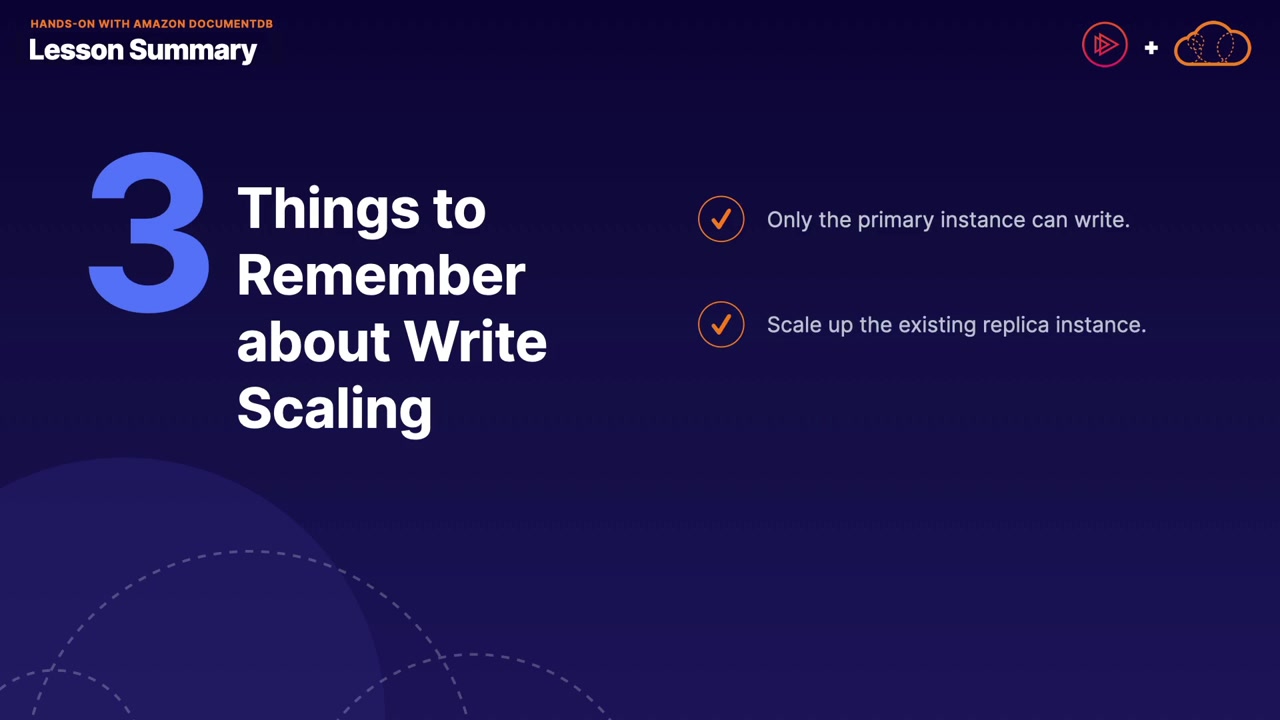 HANDS-ON WITH AMAZON DOCUMENTDB
Lesson Summary

+

3 Things to Remember about Write Scaling

Only the primary instance can write.

Scale up the existing replica instance.